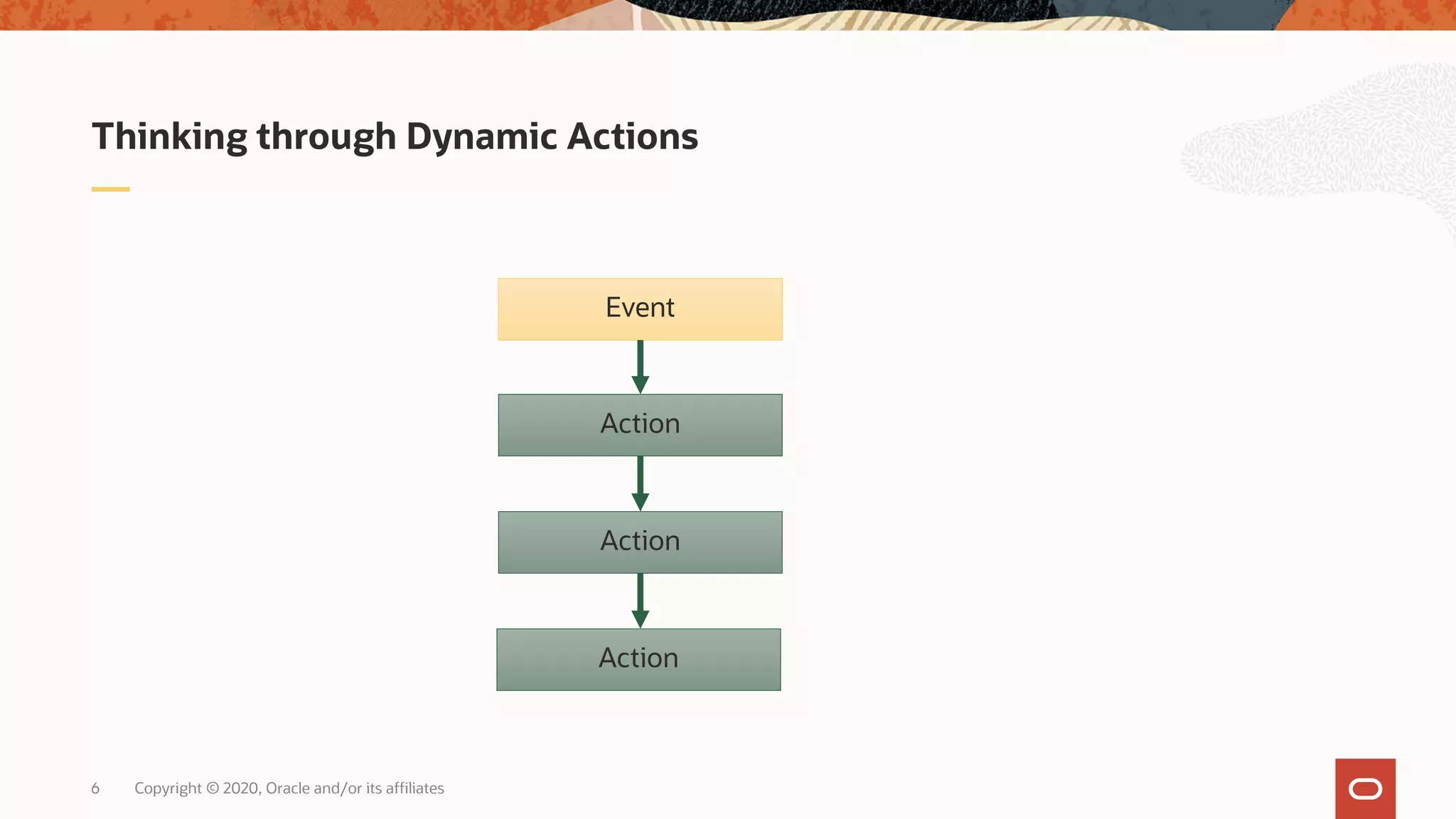 Thinking through Dynamic Actions

Event

Action

Action

Action

6 Copyright © 2020, Oracle and/or its affiliates